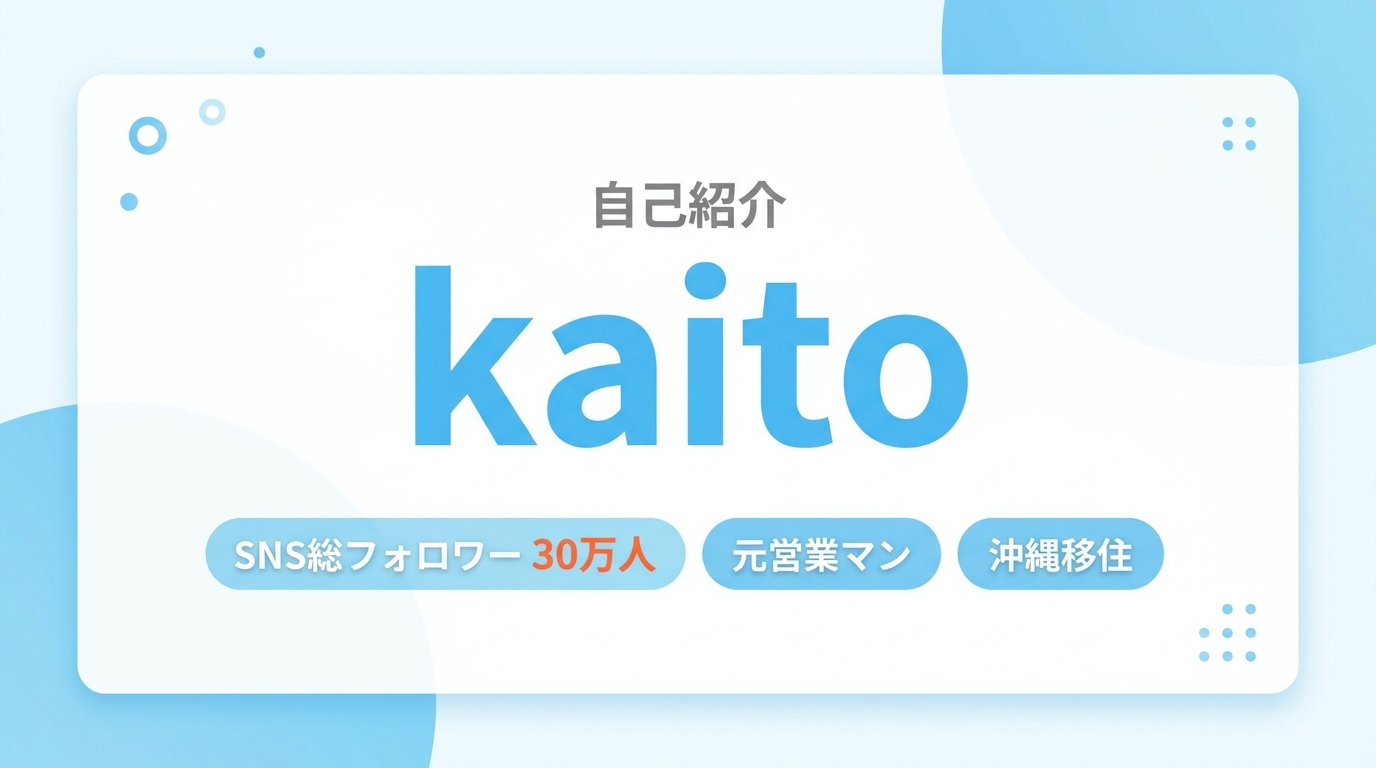 自己紹介

kaito

SNS総フォロワー 30万人

元営業マン

沖縄移住